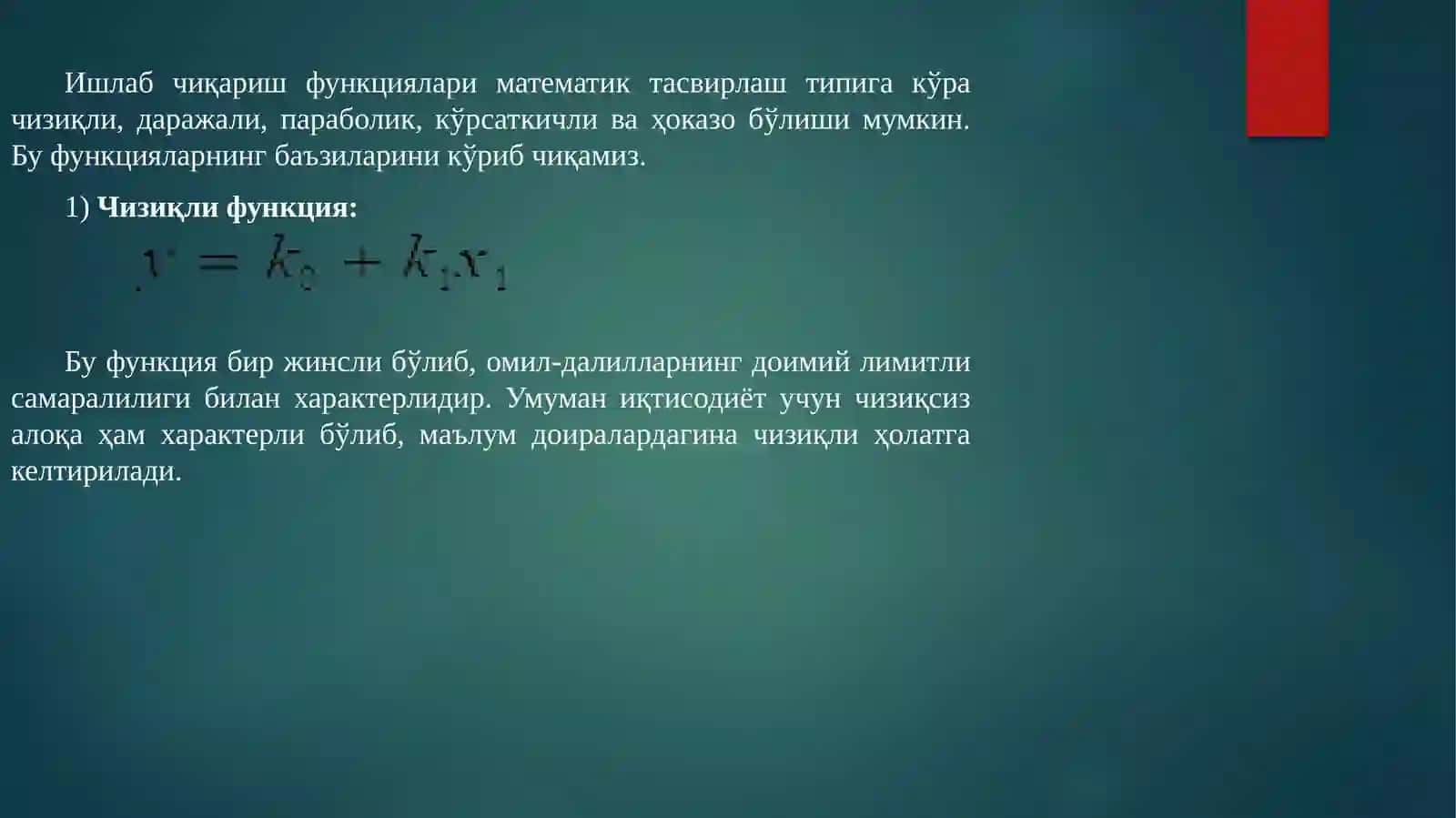 Ишлаб чиқариш функциялари математик тасвирлаш типига кўра чизиқли, даражали, параболик, кўрсаткичли ва ҳоказо бўлиши мумкин. Бу функцияларнинг баъзиларини кўриб чиқамиз.

1) **Чизиқли функция:**

$y = k_0 + k_1 x_1$

Бу функция бир жинсли бўлиб, омил-далилларнинг доимий лимитли самаралилиги билан характерлидир. Умуман иқтисодиёт учун чизиқсиз алоқа ҳам характерли бўлиб, маълум доиралардагина чизиқли ҳолатга келтирилади.